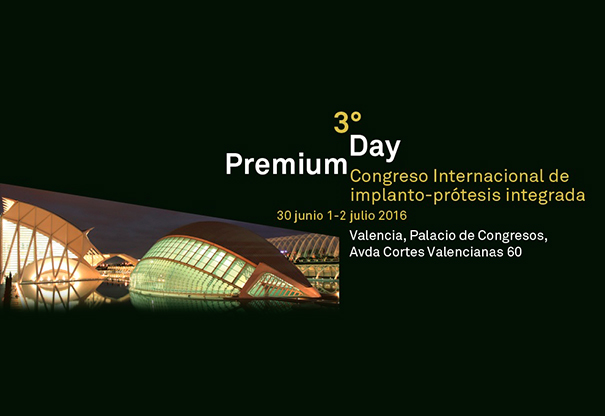 3°
Premium Day
Congreso Internacional de implanto-prótesis integrada
30 junio 1-2 julio 2016
Valencia, Palacio de Congresos, Avda Cortes Valencianas 60